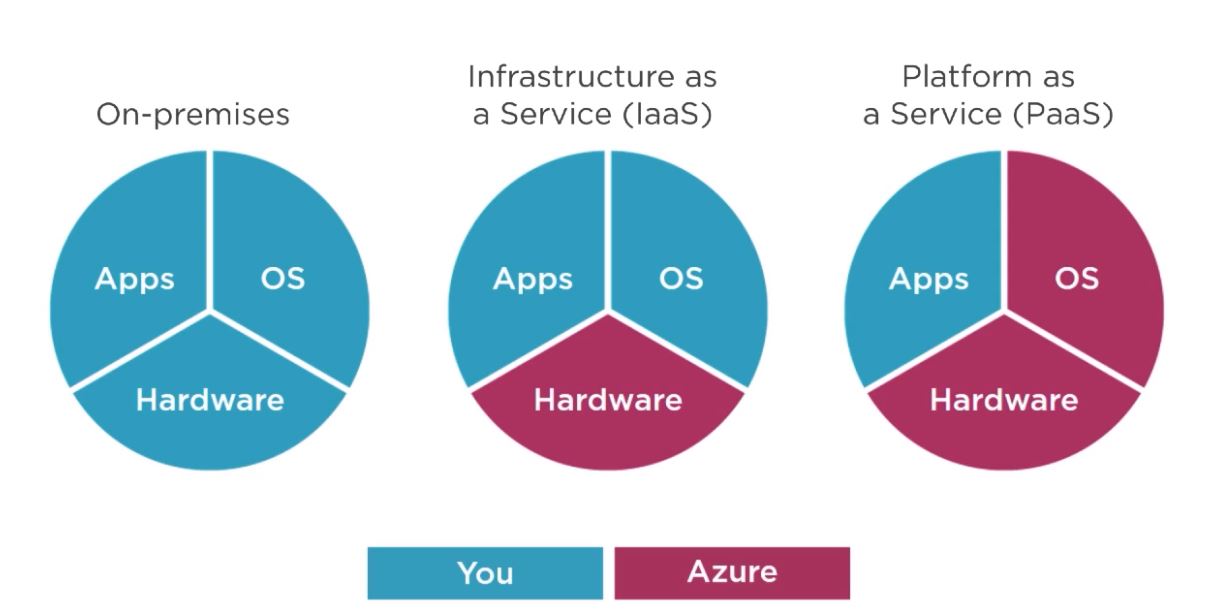 On-premises

Apps
OS
Hardware

Infrastructure as a Service (IaaS)

Apps
OS
Hardware

Platform as a Service (PaaS)

Apps
OS
Hardware

You
Azure